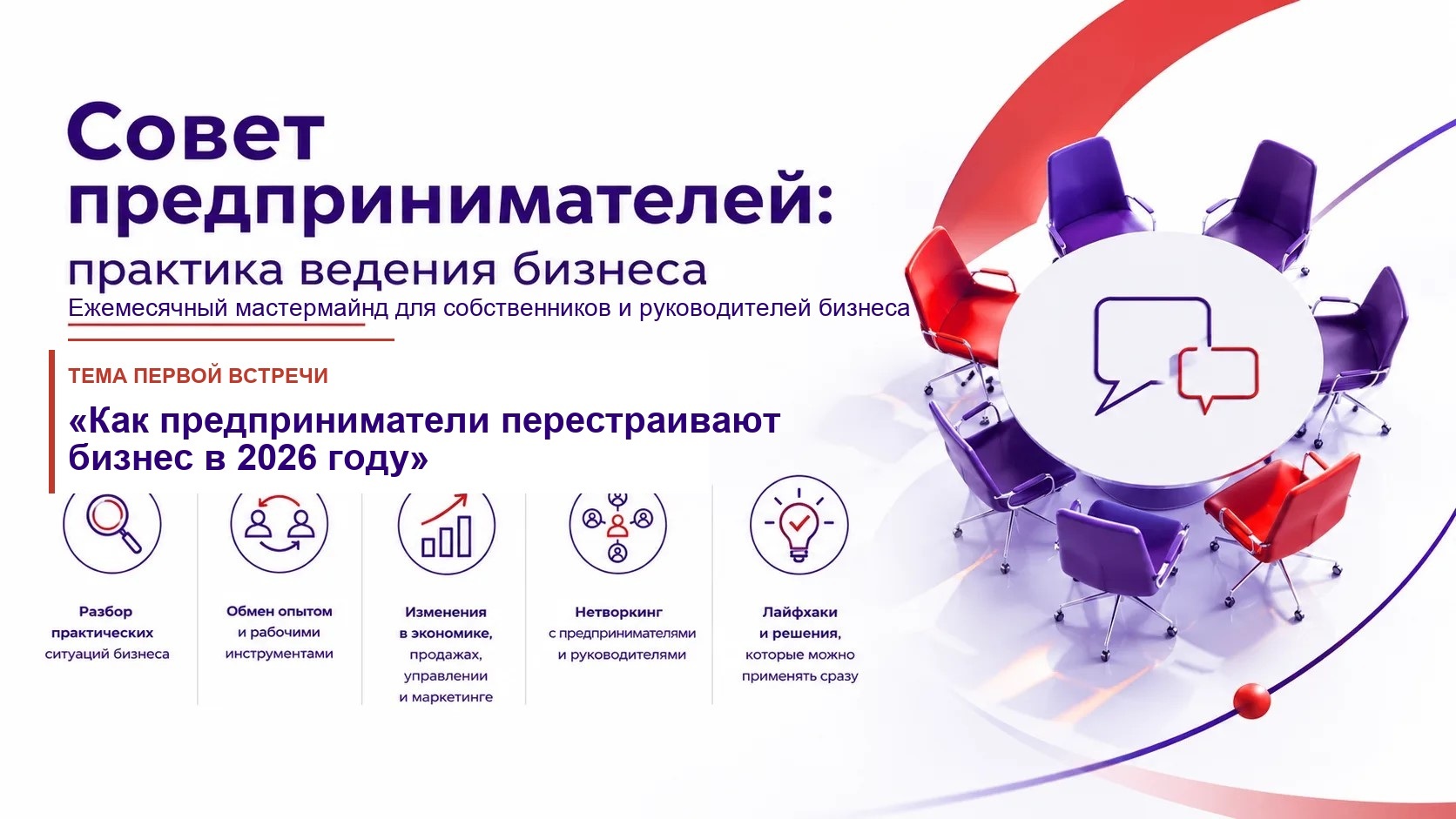 Совет предпринимателей:
практика ведения бизнеса
Ежемесячный мастермайнд для собственников и руководителей бизнеса

ТЕМА ПЕРВОЙ ВСТРЕЧИ

«Как предприниматели перестраивают бизнес в 2026 году»

Разбор практических ситуаций бизнеса

Обмен опытом и рабочими инструментами

Изменения в экономике, продажах, управлении и маркетинге

Нетворкинг с предпринимателями и руководителями

Лайфхаки и решения, которые можно применять сразу